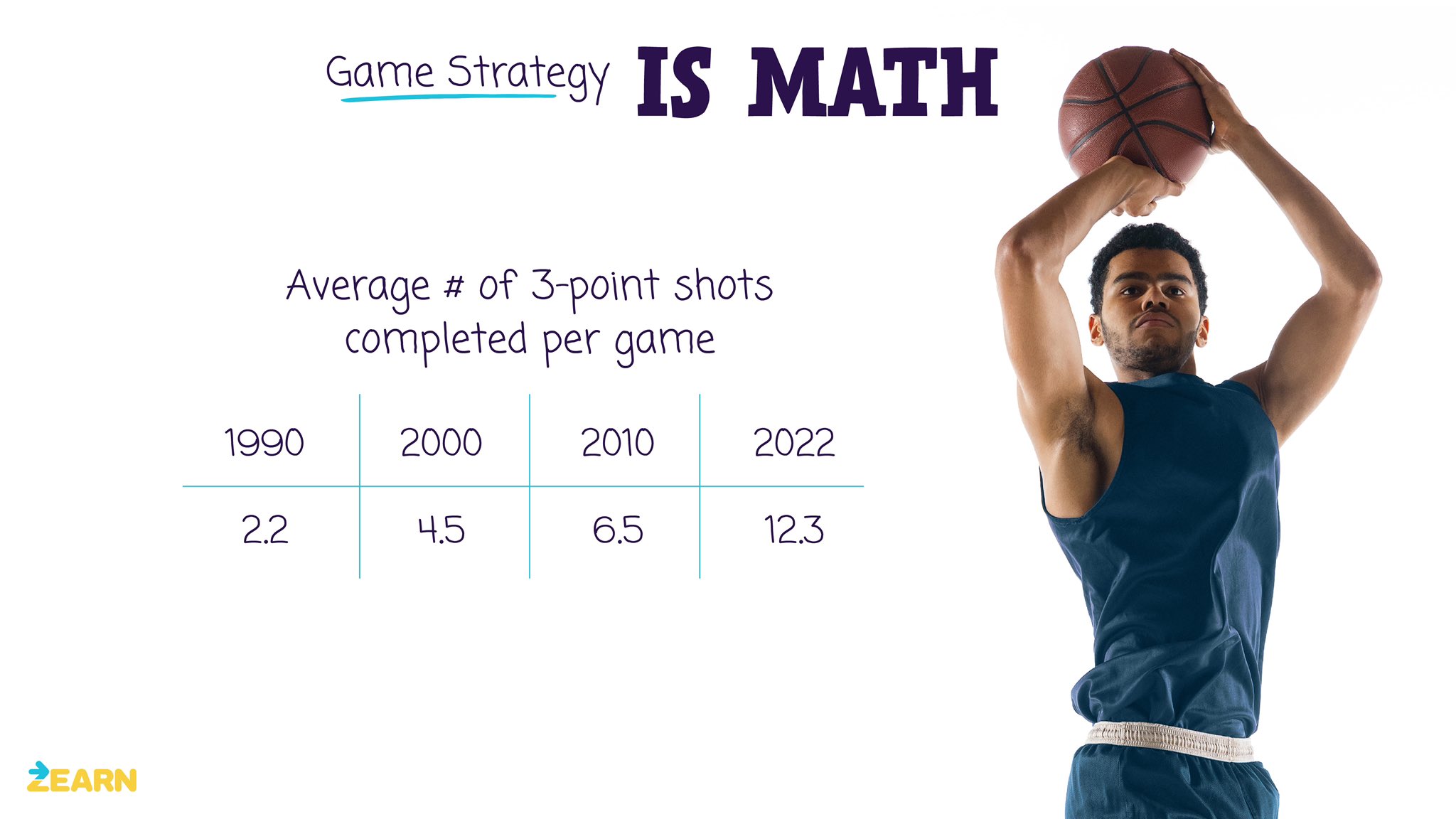 Game Strategy IS MATH

Average # of 3-point shots completed per game

| 1990 | 2000 | 2010 | 2022 |
|---|---|---|---|
| 2.2 | 4.5 | 6.5 | 12.3 |

ZEARN